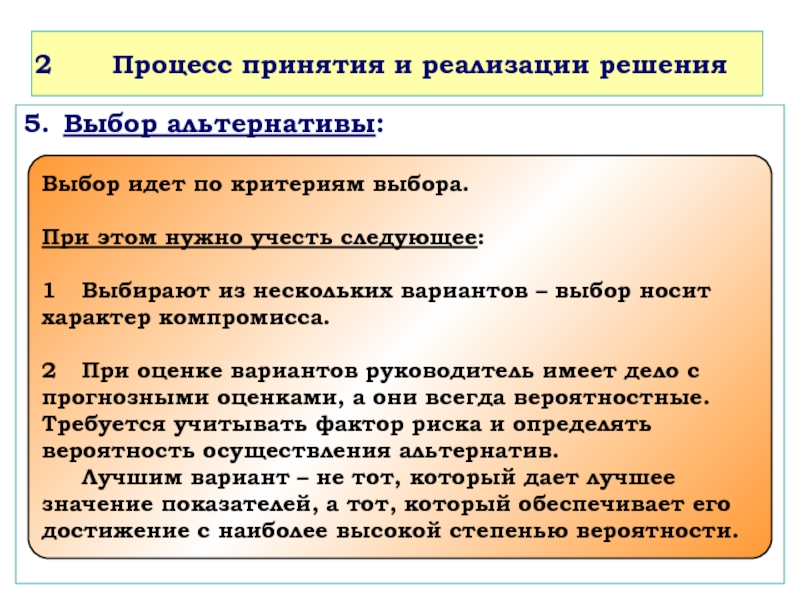 2 Процесс принятия и реализации решения

5. Выбор альтернативы:

Выбор идет по критериям выбора.

При этом нужно учесть следующее:

1 Выбирают из нескольких вариантов – выбор носит характер компромисса.

2 При оценке вариантов руководитель имеет дело с прогнозными оценками, а они всегда вероятностные. Требуется учитывать фактор риска и определять вероятность осуществления альтернатив.
Лучшим вариант – не тот, который дает лучшее значение показателей, а тот, который обеспечивает его достижение с наиболее высокой степенью вероятности.